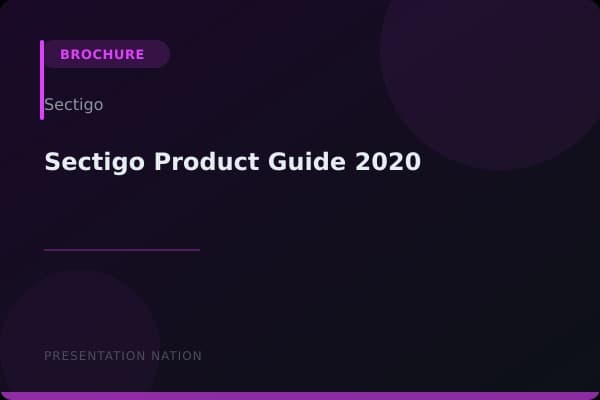 BROCHURE

Sectigo

Sectigo Product Guide 2020

PRESENTATION NATION